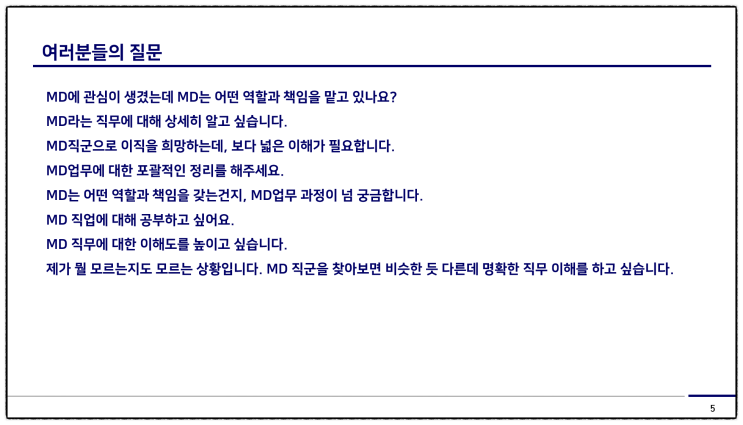 여러분들의 질문

MD에 관심이 생겼는데 MD는 어떤 역할과 책임을 맡고 있나요?

MD라는 직무에 대해 상세히 알고 싶습니다.

MD직군으로 이직을 희망하는데, 보다 넓은 이해가 필요합니다.

MD업무에 대한 포괄적인 정리를 해주세요.

MD는 어떤 역할과 책임을 갖는건지, MD업무 과정이 넘 궁금합니다.

MD 직업에 대해 공부하고 싶어요.

MD 직무에 대한 이해도를 높이고 싶습니다.

제가 뭘 모르는지도 모르는 상황입니다. MD 직군을 찾아보면 비슷한 듯 다른데 명확한 직무 이해를 하고 싶습니다.

5